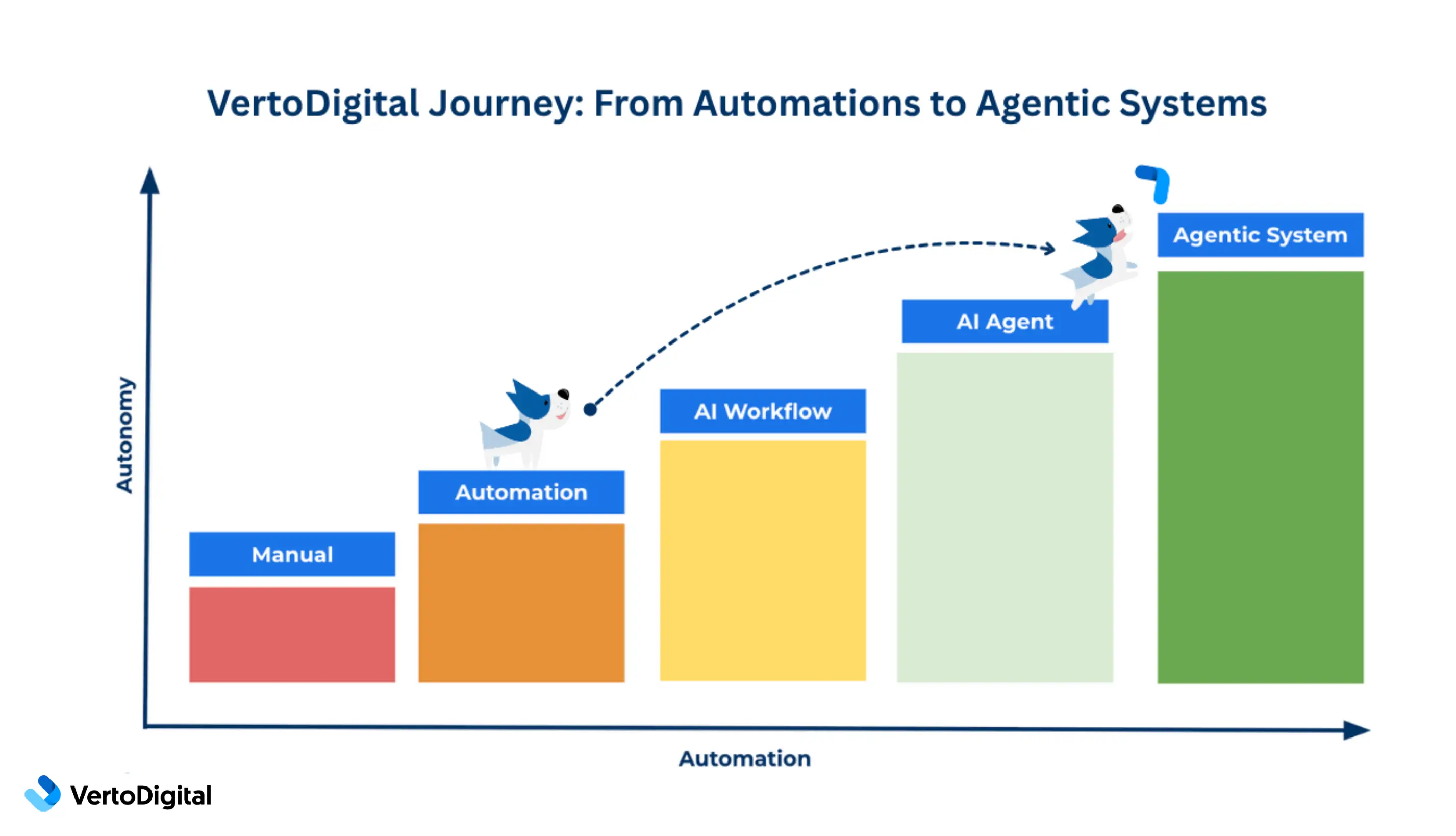 VertoDigital Journey: From Automations to Agentic Systems

Autonomy

Manual

Automation

AI Workflow

AI Agent

Agentic System

Automation

VertoDigital